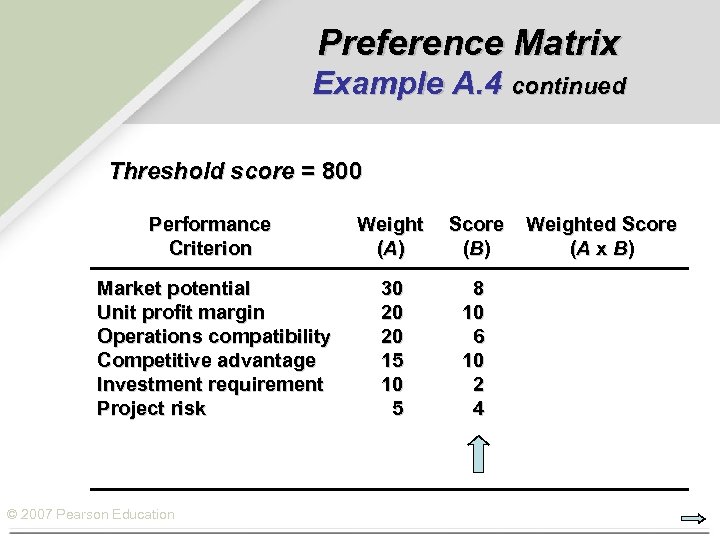 Preference Matrix
Example A.4 continued

Threshold score = 800

| Performance Criterion | Weight (A) | Score (B) | Weighted Score (A x B) |
|---|---|---|---|
| Market potential | 30 | 8 | |
| Unit profit margin | 20 | 10 | |
| Operations compatibility | 20 | 6 | |
| Competitive advantage | 15 | 10 | |
| Investment requirement | 10 | 2 | |
| Project risk | 5 | 4 | |

© 2007 Pearson Education